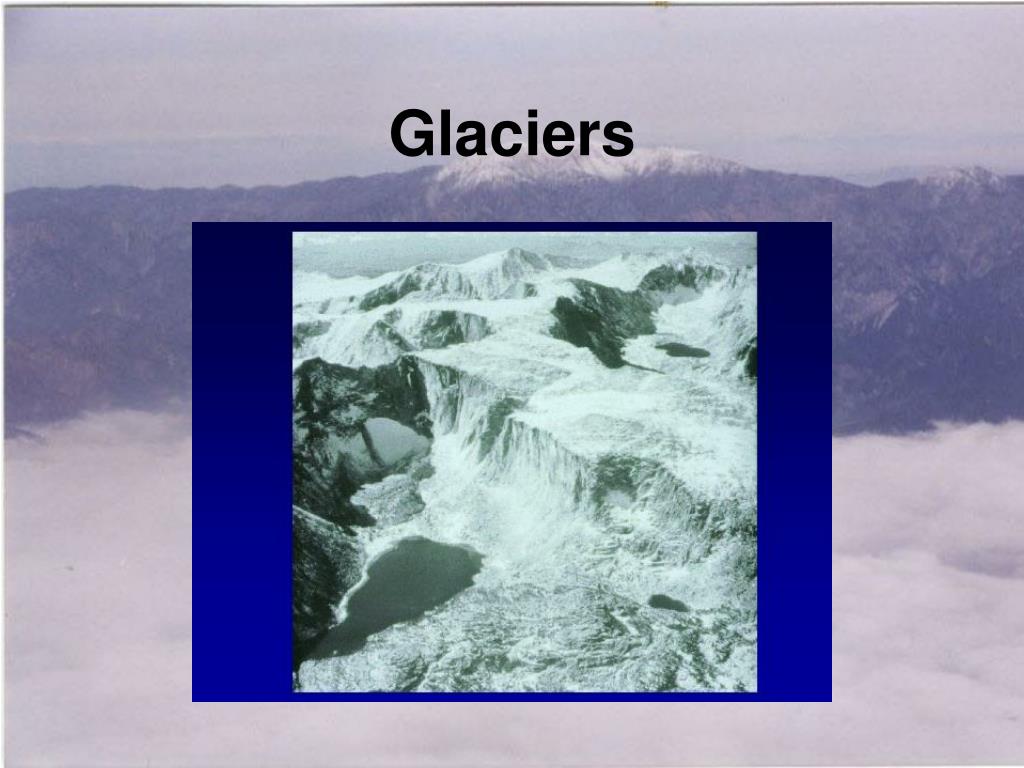 Glaciers